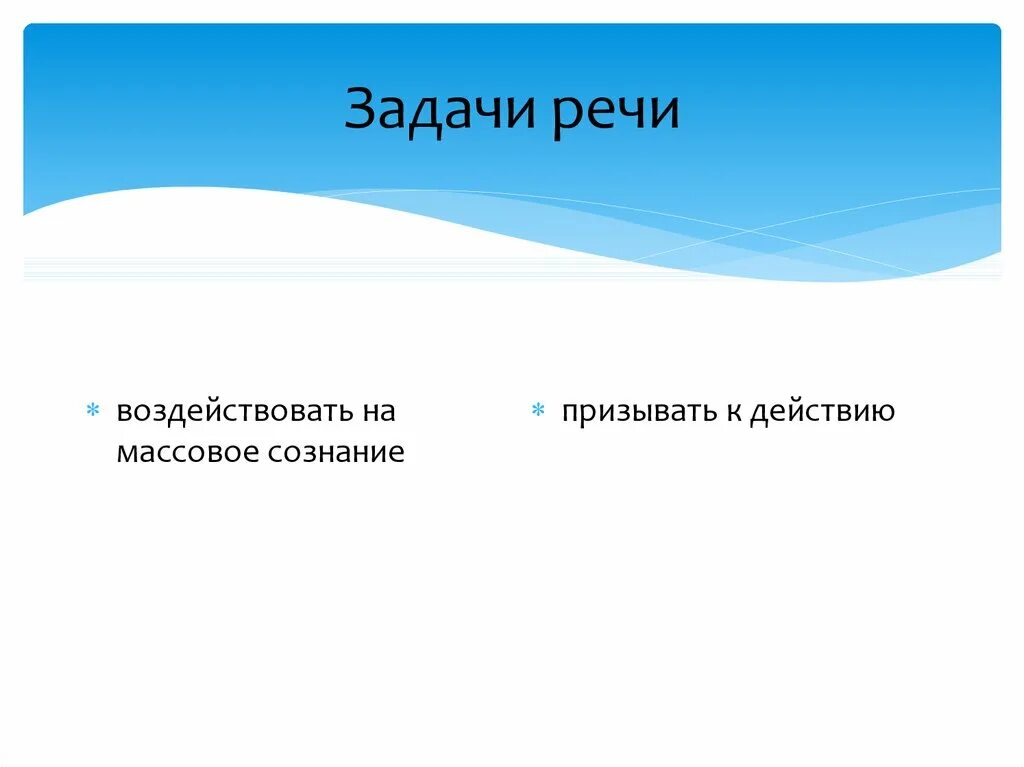 Задачи речи

* воздействовать на массовое сознание

* призывать к действию